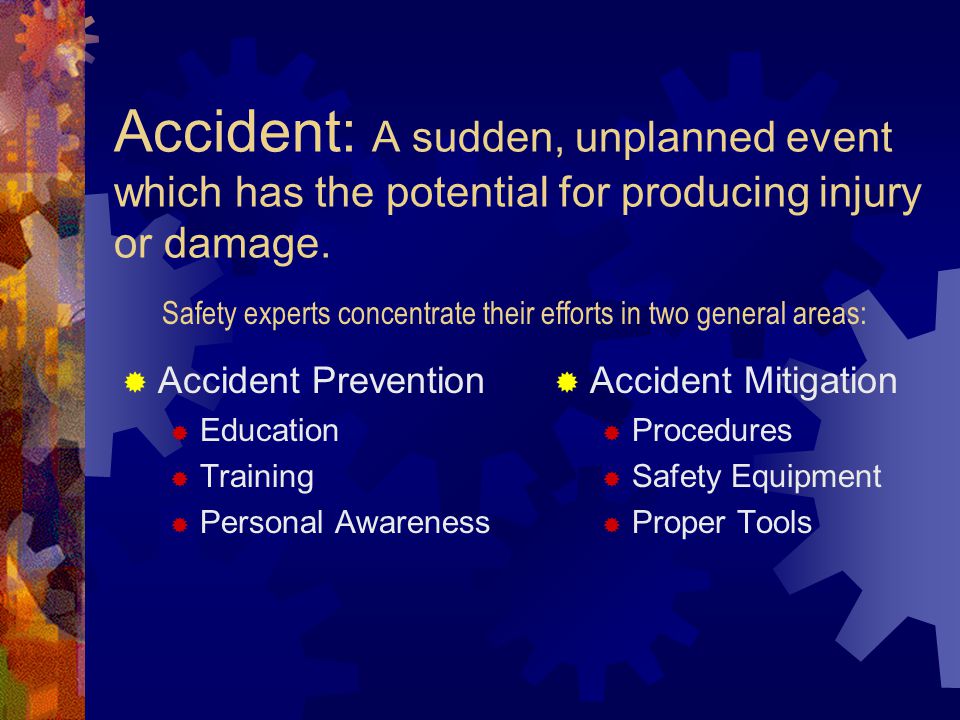 Accident: A sudden, unplanned event which has the potential for producing injury or damage.

Safety experts concentrate their efforts in two general areas:

Accident Prevention
Education
Training
Personal Awareness

Accident Mitigation
Procedures
Safety Equipment
Proper Tools